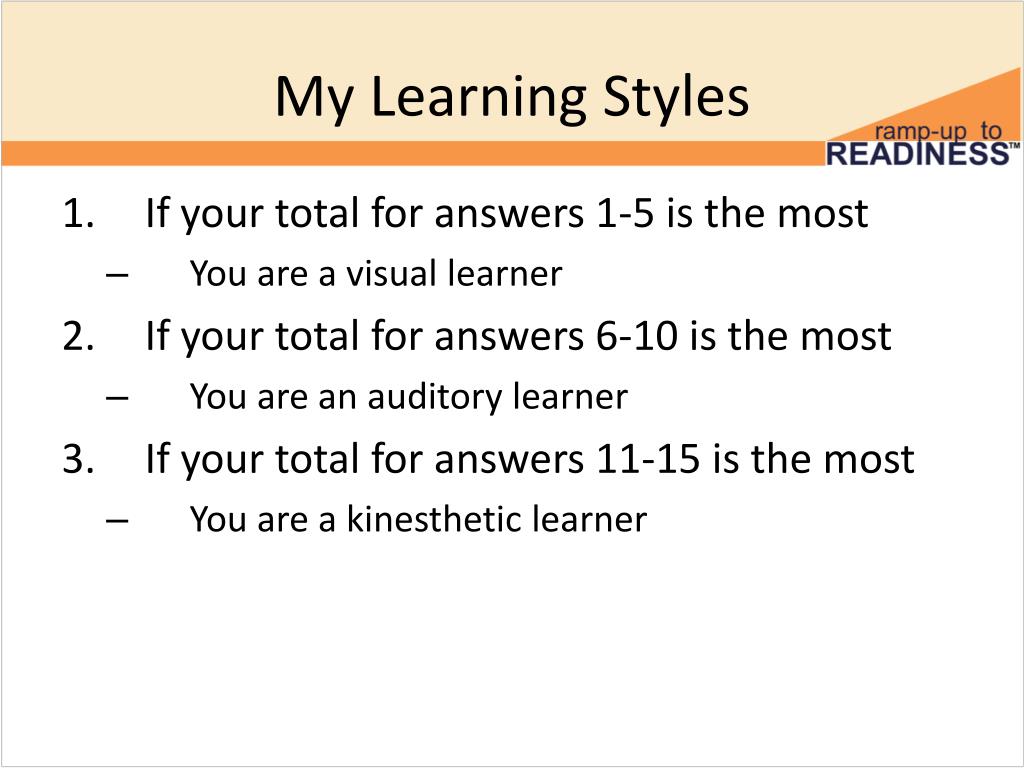 My Learning Styles

ramp-up to READINESS™

1. If your total for answers 1-5 is the most
– You are a visual learner
2. If your total for answers 6-10 is the most
– You are an auditory learner
3. If your total for answers 11-15 is the most
– You are a kinesthetic learner